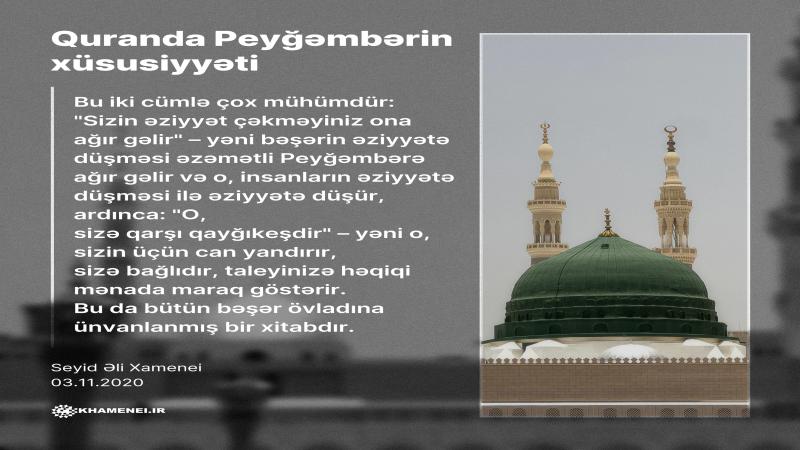 Quranda Peyğəmbərin xüsusiyyəti

Bu iki cümlə çox mühümdür: "Sizin əziyyət çəkməyiniz ona ağır gəlir" – yəni bəşərin əziyyətə düşməsi əzəmətli Peyğəmbərə ağır gəlir və o, insanların əziyyətə düşməsi ilə əziyyətə düşür, ardınca: "O, sizə qarşı qayğıkeşdir" – yəni o, sizin üçün can yandırır, sizə bağlıdır, taleyinizə həqiqi mənada maraq göstərir. Bu da bütün bəşər övladına ünvanlanmış bir xitabdır.

Seyid Əli Xamenei
03.11.2020

KHAMENEI.IR